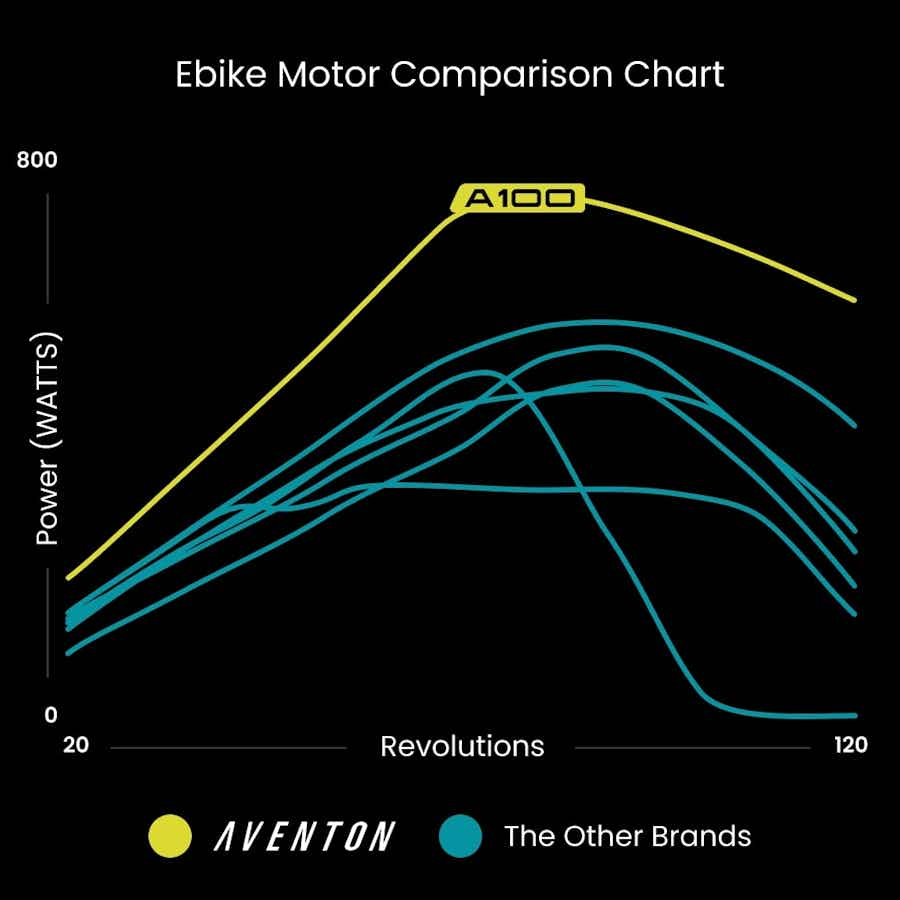 Ebike Motor Comparison Chart

800

A100

Power (WATTS)

0

20

Revolutions

120

AVENTON

The Other Brands